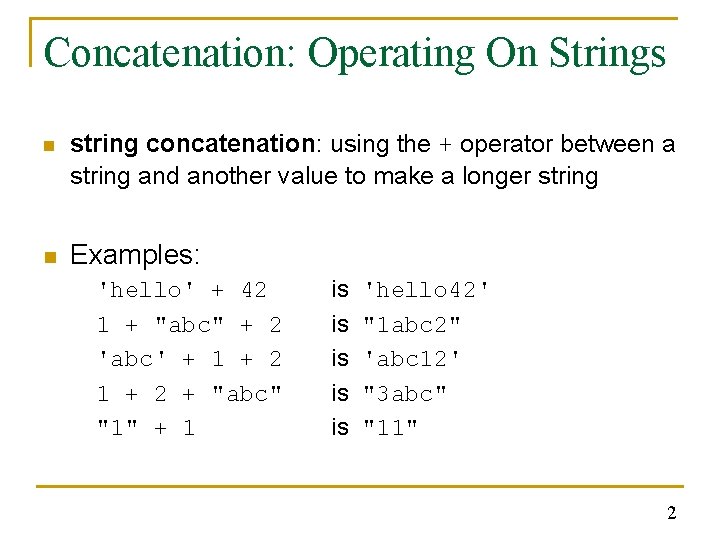 Concatenation: Operating On Strings

string concatenation: using the + operator between a string and another value to make a longer string

Examples:

'hello' + 42 is 'hello42'
1 + "abc" + 2 is "1abc2"
'abc' + 1 + 2 is 'abc12'
1 + 2 + "abc" is "3abc"
"1" + 1 is "11"

2